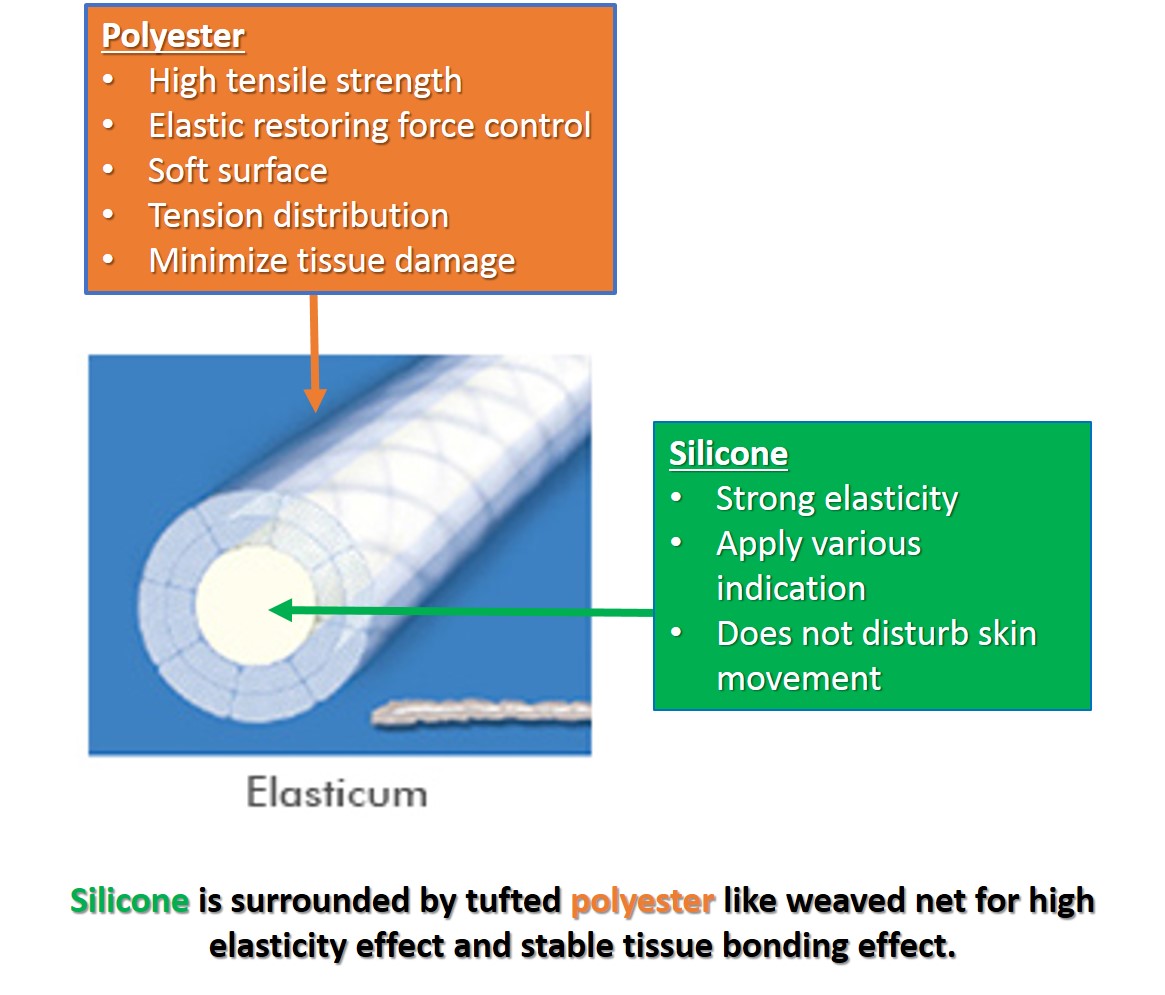 Polyester
• High tensile strength
• Elastic restoring force control
• Soft surface
• Tension distribution
• Minimize tissue damage

Silicone
• Strong elasticity
• Apply various indication
• Does not disturb skin movement

Elasticum

Silicone is surrounded by tufted polyester like weaved net for high elasticity effect and stable tissue bonding effect.